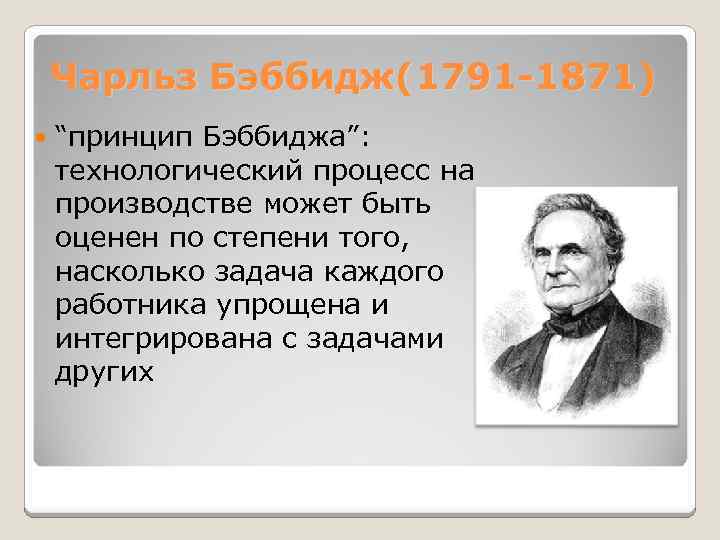 Чарльз Бэббидж(1791-1871)

“принцип Бэббиджа”: технологический процесс на производстве может быть оценен по степени того, насколько задача каждого работника упрощена и интегрирована с задачами других